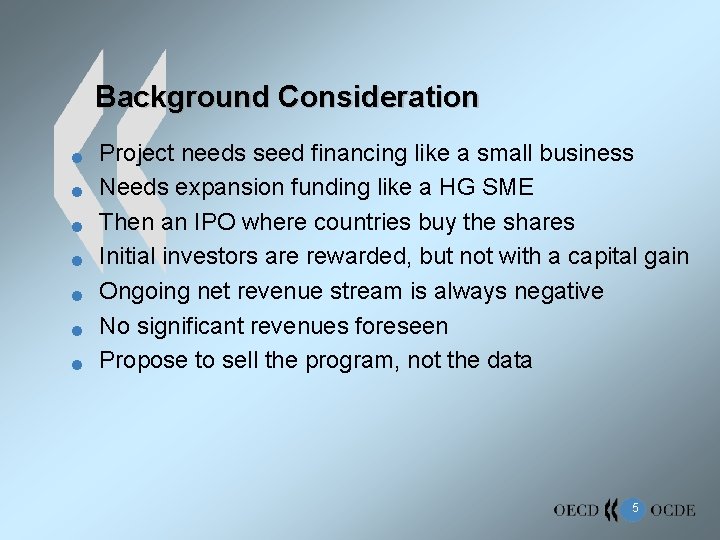 Background Consideration

- Project needs seed financing like a small business
- Needs expansion funding like a HG SME
- Then an IPO where countries buy the shares
- Initial investors are rewarded, but not with a capital gain
- Ongoing net revenue stream is always negative
- No significant revenues foreseen
- Propose to sell the program, not the data

OECD 5 OCDE